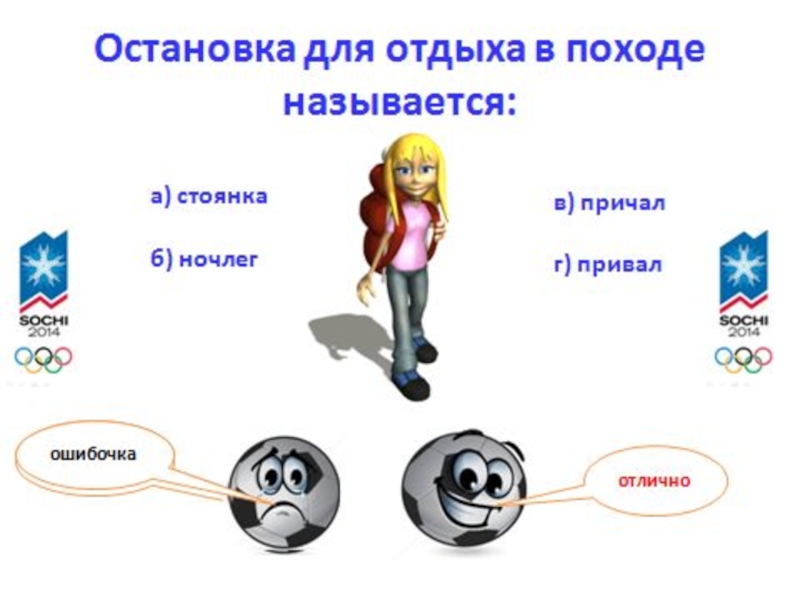 Остановка для отдыха в походе называется:

а) стоянка

б) ночлег

в) причал

г) привал

SOCHI 2014

SOCHI 2014

ошибочка

отлично